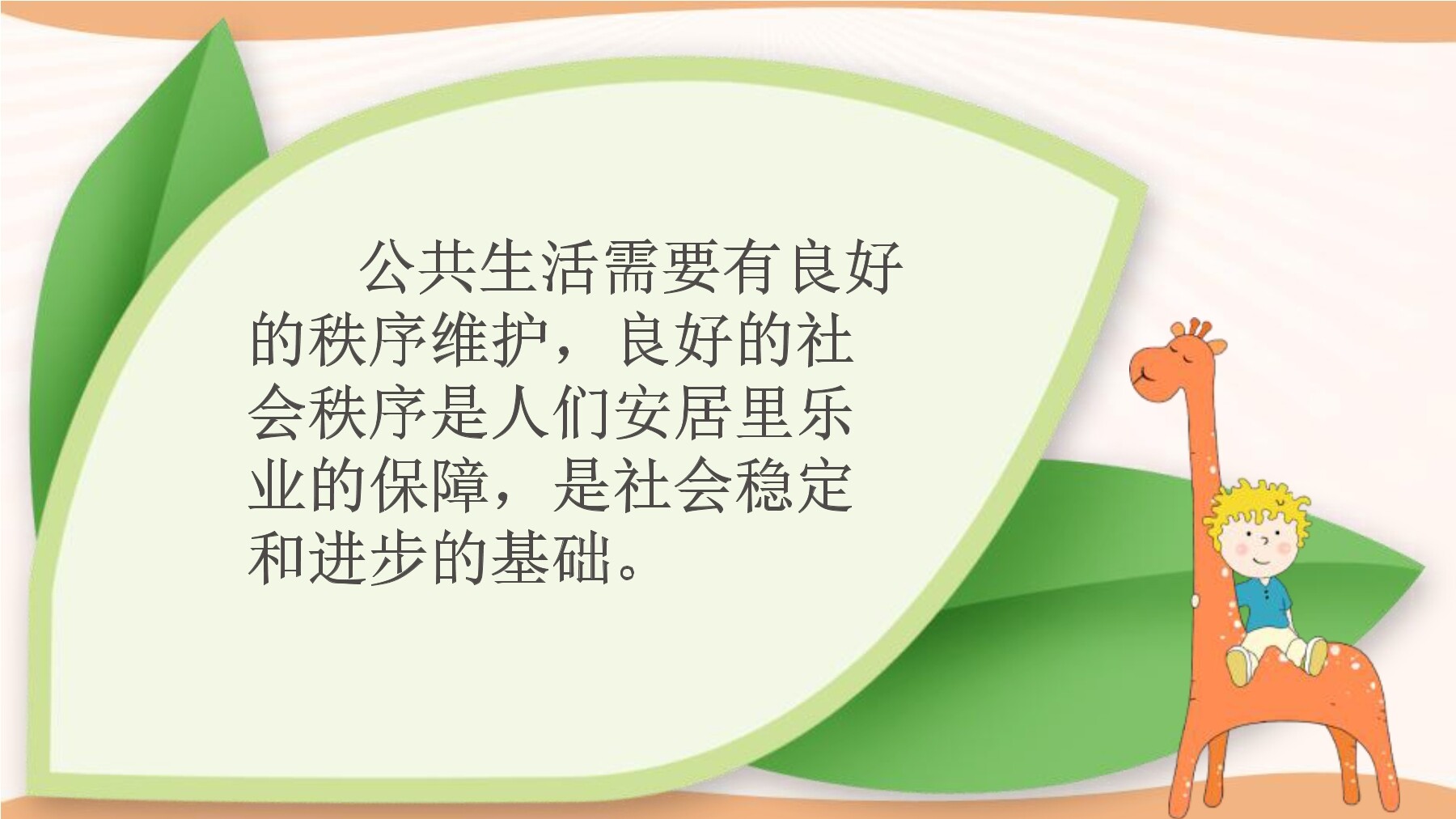 公共生活需要有良好的秩序维护，良好的社会秩序是人们安居里乐业的保障，是社会稳定和进步的基础。